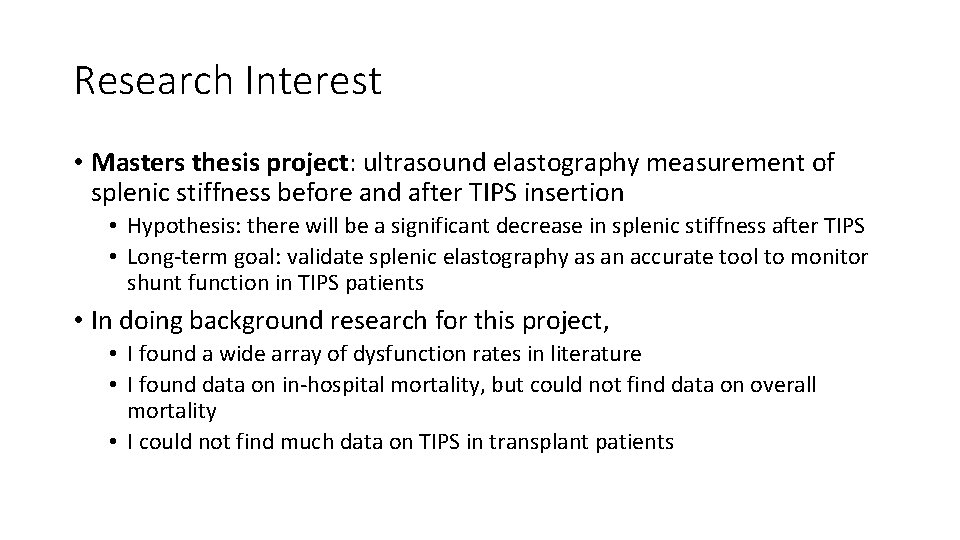 Research Interest

• Masters thesis project: ultrasound elastography measurement of splenic stiffness before and after TIPS insertion
• Hypothesis: there will be a significant decrease in splenic stiffness after TIPS
• Long-term goal: validate splenic elastography as an accurate tool to monitor shunt function in TIPS patients

• In doing background research for this project,
• I found a wide array of dysfunction rates in literature
• I found data on in-hospital mortality, but could not find data on overall mortality
• I could not find much data on TIPS in transplant patients